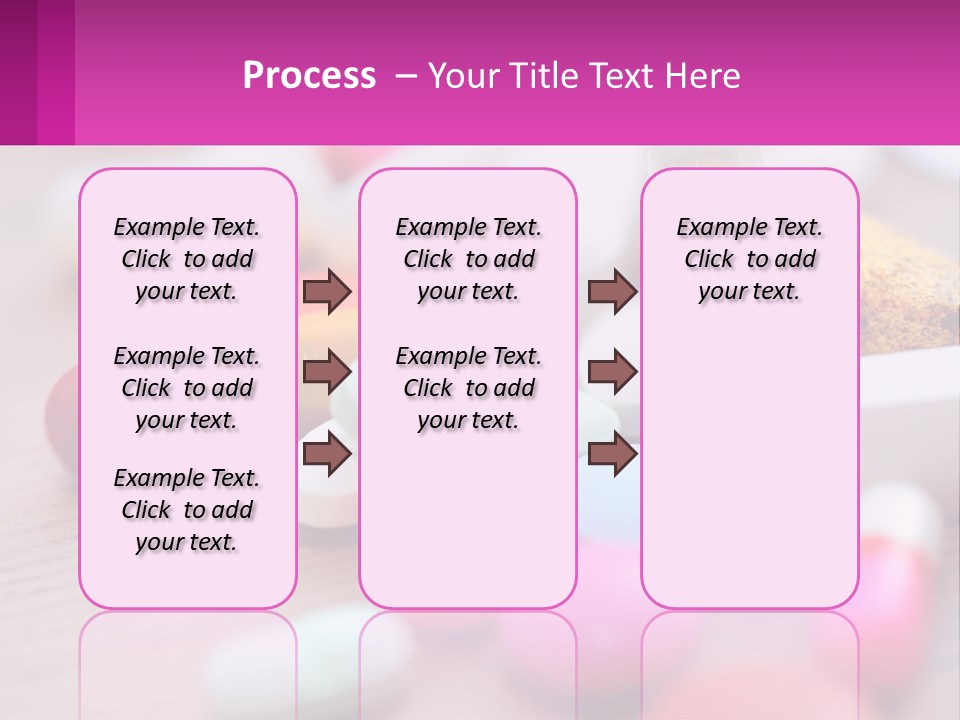 Process – Your Title Text Here

Example Text. Click to add your text.

Example Text. Click to add your text.

Example Text. Click to add your text.

Example Text. Click to add your text.

Example Text. Click to add your text.

Example Text. Click to add your text.